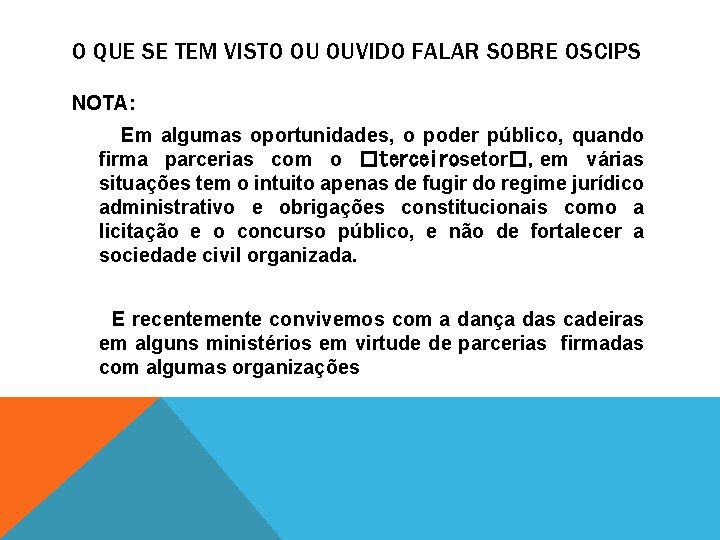 O QUE SE TEM VISTO OU OUVIDO FALAR SOBRE OSCIPS

NOTA:

Em algumas oportunidades, o poder público, quando firma parcerias com o □terceirosetor□, em várias situações tem o intuito apenas de fugir do regime jurídico administrativo e obrigações constitucionais como a licitação e o concurso público, e não de fortalecer a sociedade civil organizada.

E recentemente convivemos com a dança das cadeiras em alguns ministérios em virtude de parcerias firmadas com algumas organizações